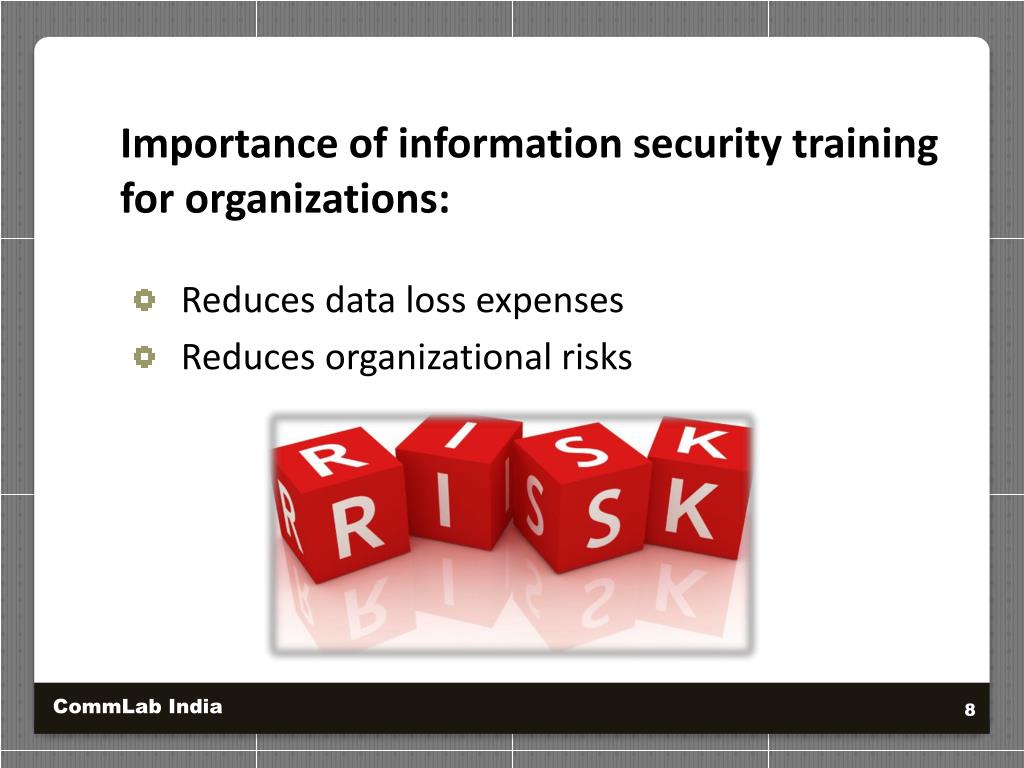 Importance of information security training for organizations:

Reduces data loss expenses
Reduces organizational risks

RISK

CommLab India
8